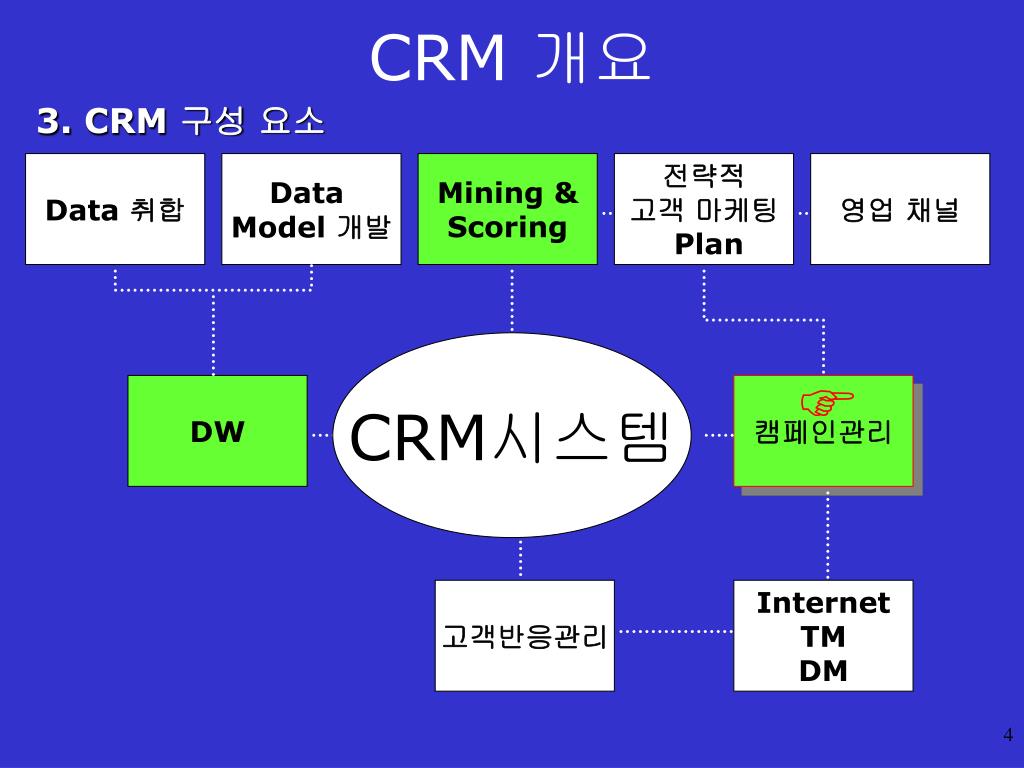 CRM 개요

3. CRM 구성 요소

Data 취합

Data Model 개발

Mining & Scoring

전략적 고객 마케팅 Plan

영업 채널

DW

CRM시스템

캠페인관리

고객반응관리

Internet
TM
DM

4